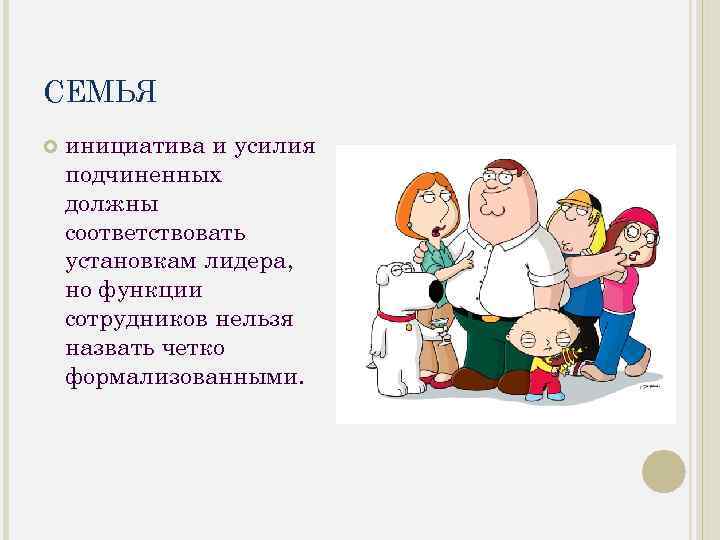 СЕМЬЯ

инициатива и усилия подчиненных должны соответствовать установкам лидера, но функции сотрудников нельзя назвать четко формализованными.